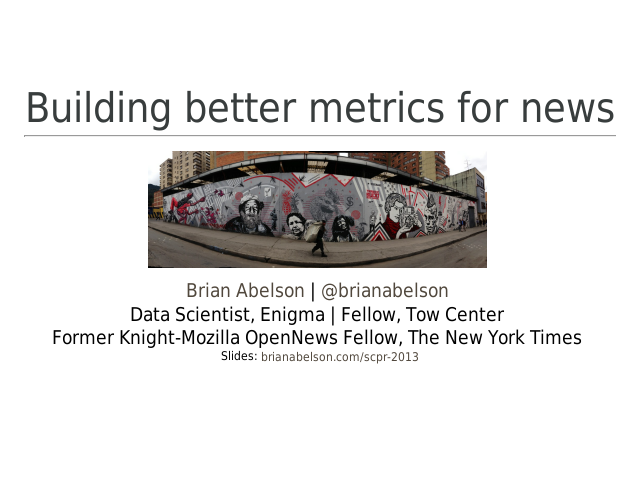 Building better metrics for news

Brian Abelson | @brianabelson
Data Scientist, Enigma | Fellow, Tow Center
Former Knight-Mozilla OpenNews Fellow, The New York Times
Slides: brianabelson.com/scpr-2013